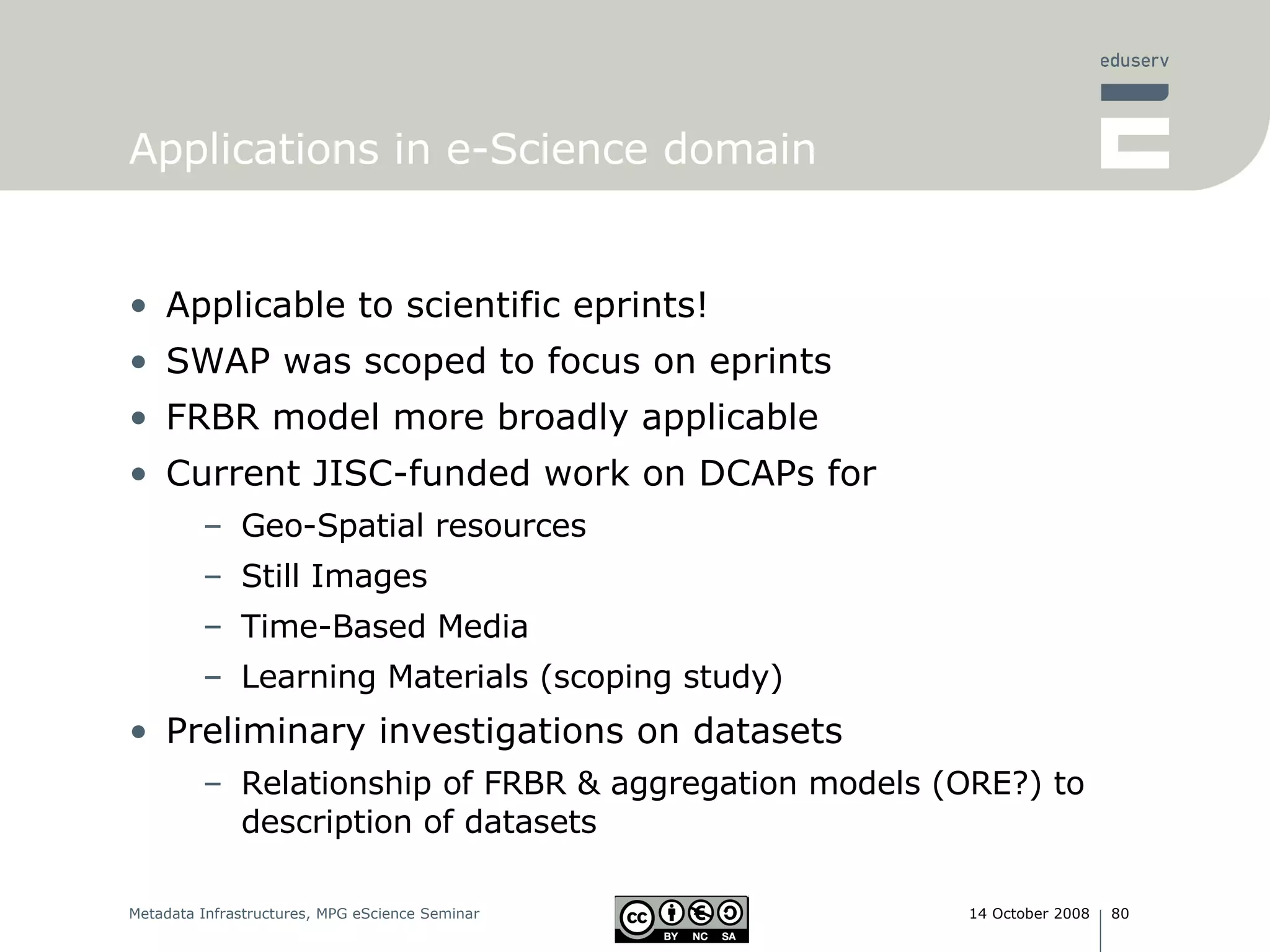 eduserv

Applications in e-Science domain

• Applicable to scientific eprints!
• SWAP was scoped to focus on eprints
• FRBR model more broadly applicable
• Current JISC-funded work on DCAPs for
  – Geo-Spatial resources
  – Still Images
  – Time-Based Media
  – Learning Materials (scoping study)
• Preliminary investigations on datasets
  – Relationship of FRBR & aggregation models (ORE?) to description of datasets

Metadata Infrastructures, MPG eScience Seminar

cc BY NC SA

14 October 2008 | 80